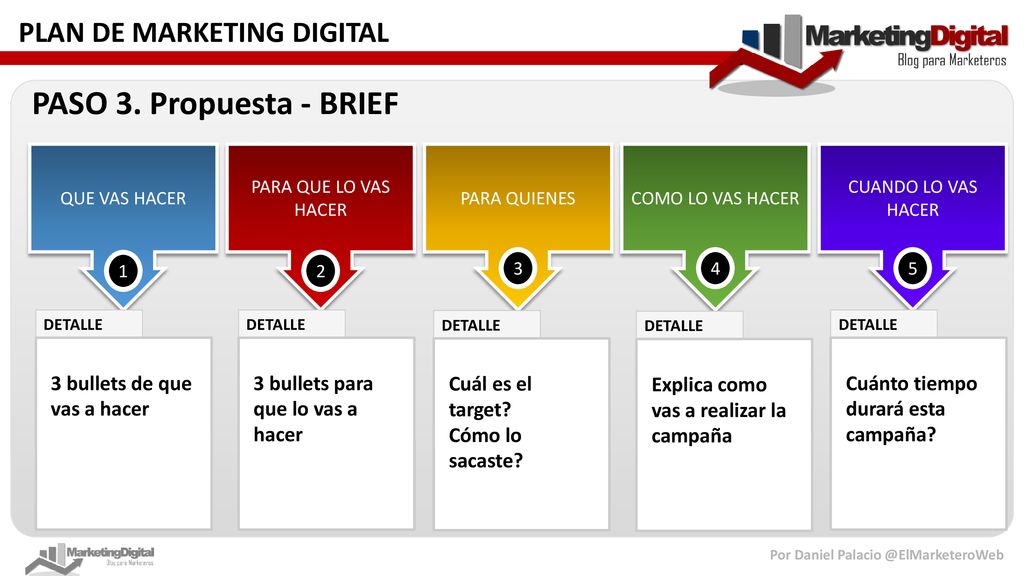 PLAN DE MARKETING DIGITAL

MarketingDigital
Blog para Marketeros

PASO 3. Propuesta - BRIEF

QUE VAS HACER

1

DETALLE

3 bullets de que vas a hacer

PARA QUE LO VAS HACER

2

DETALLE

3 bullets para que lo vas a hacer

PARA QUIENES

3

DETALLE

Cuál es el target? Cómo lo sacaste?

COMO LO VAS HACER

4

DETALLE

Explica como vas a realizar la campaña

CUANDO LO VAS HACER

5

DETALLE

Cuánto tiempo durará esta campaña?

MarketingDigital
Blog para Marketeros

Por Daniel Palacio @ElMarketeroWeb